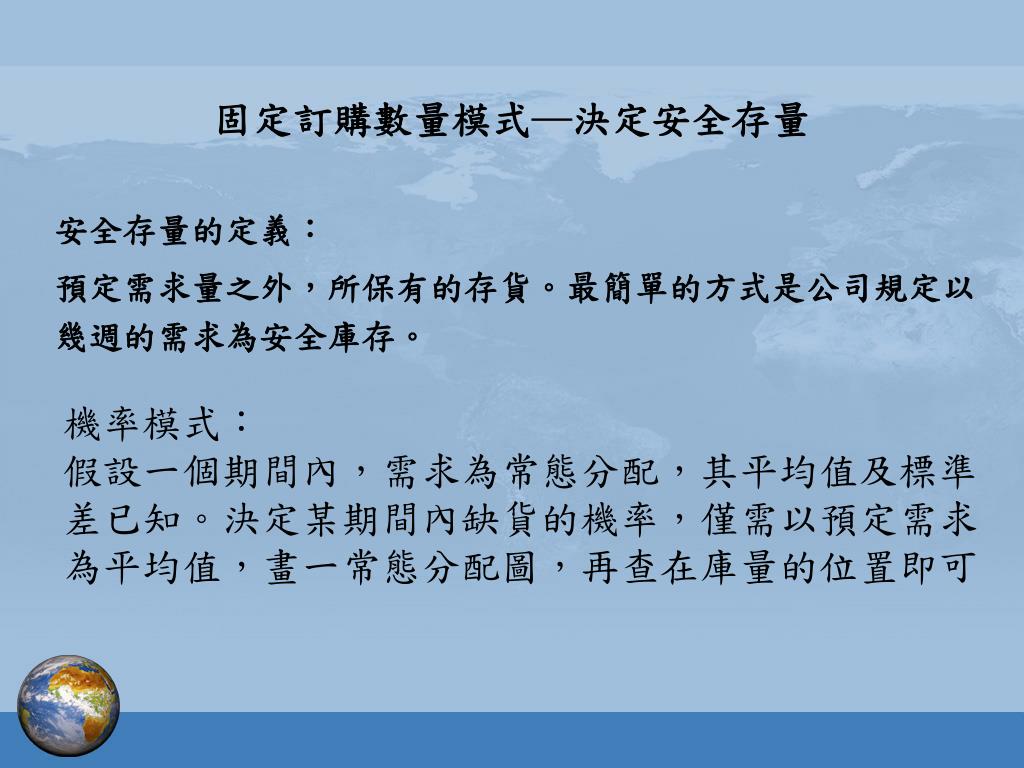 固定訂購數量模式—決定安全存量

安全存量的定義：

預定需求量之外，所保有的存貨。最簡單的方式是公司規定以幾週的需求為安全庫存。

機率模式：

假設一個期間內，需求為常態分配，其平均值及標準差已知。決定某期間內缺貨的機率，僅需以預定需求為平均值，畫一常態分配圖，再查在庫量的位置即可